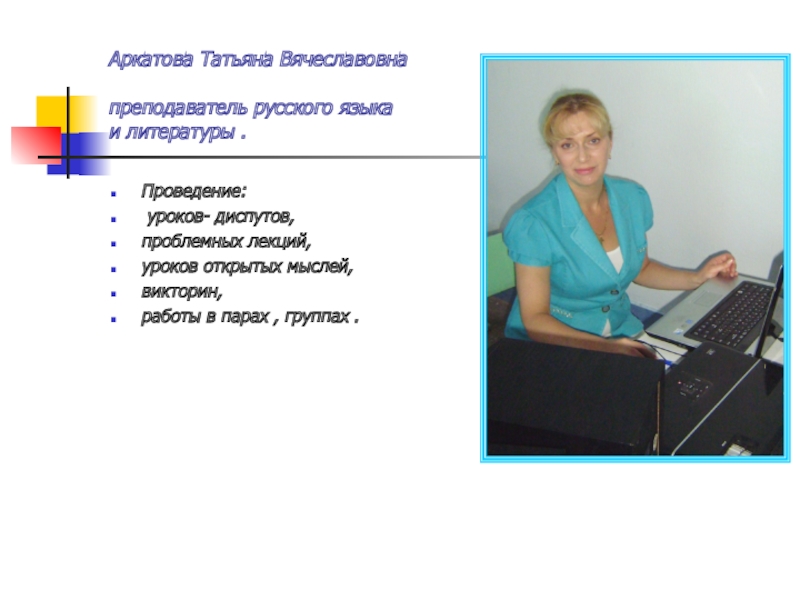 Аркатова Татьяна Вячеславовна

преподаватель русского языка и литературы .

- Проведение:
- уроков- диспутов,
- проблемных лекций,
- уроков открытых мыслей,
- викторин,
- работы в парах , группах .